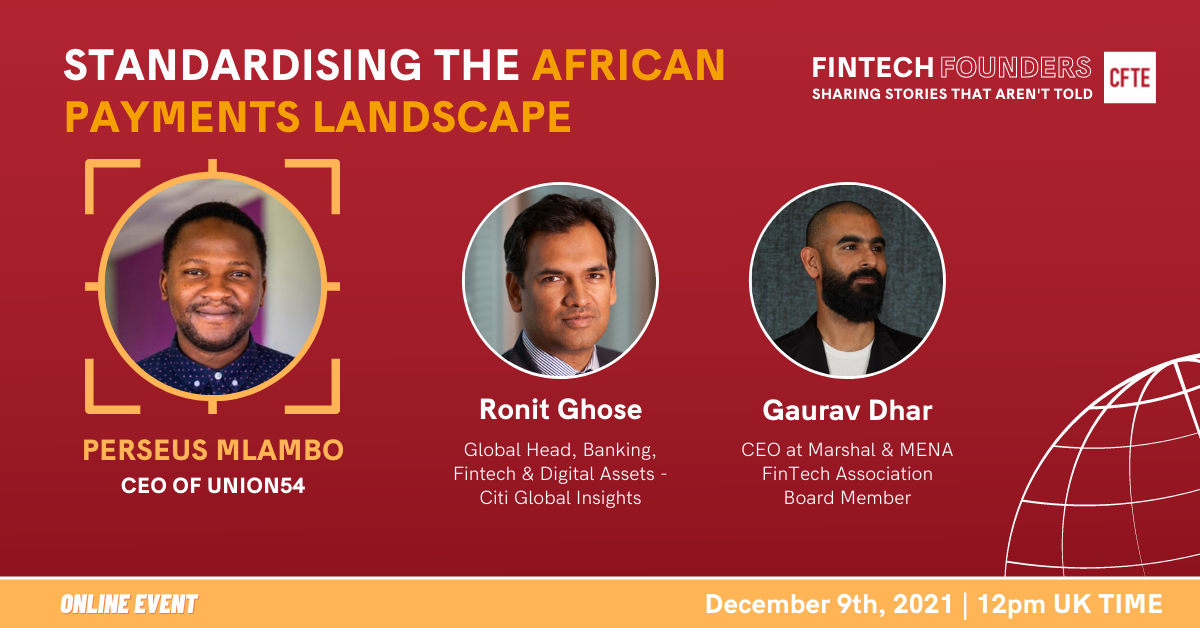 STANDARDISING THE AFRICAN PAYMENTS LANDSCAPE

FINTECH FOUNDERS
SHARING STORIES THAT AREN'T TOLD

CFTE

PERSEUS MLAMBO
CEO OF UNION54

Ronit Ghose
Global Head, Banking, Fintech & Digital Assets - Citi Global Insights

Gaurav Dhar
CEO at Marshal & MENA FinTech Association Board Member

ONLINE EVENT

December 9th, 2021 | 12pm UK TIME